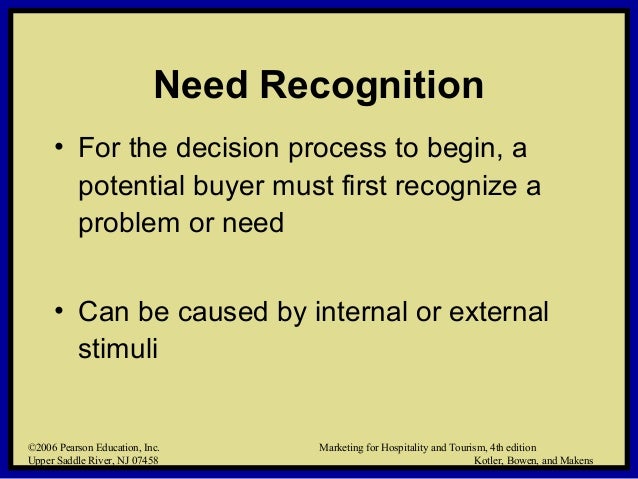 Need Recognition

• For the decision process to begin, a potential buyer must first recognize a problem or need

• Can be caused by internal or external stimuli

©2006 Pearson Education, Inc.
Upper Saddle River, NJ 07458

Marketing for Hospitality and Tourism, 4th edition
Kotler, Bowen, and Makens